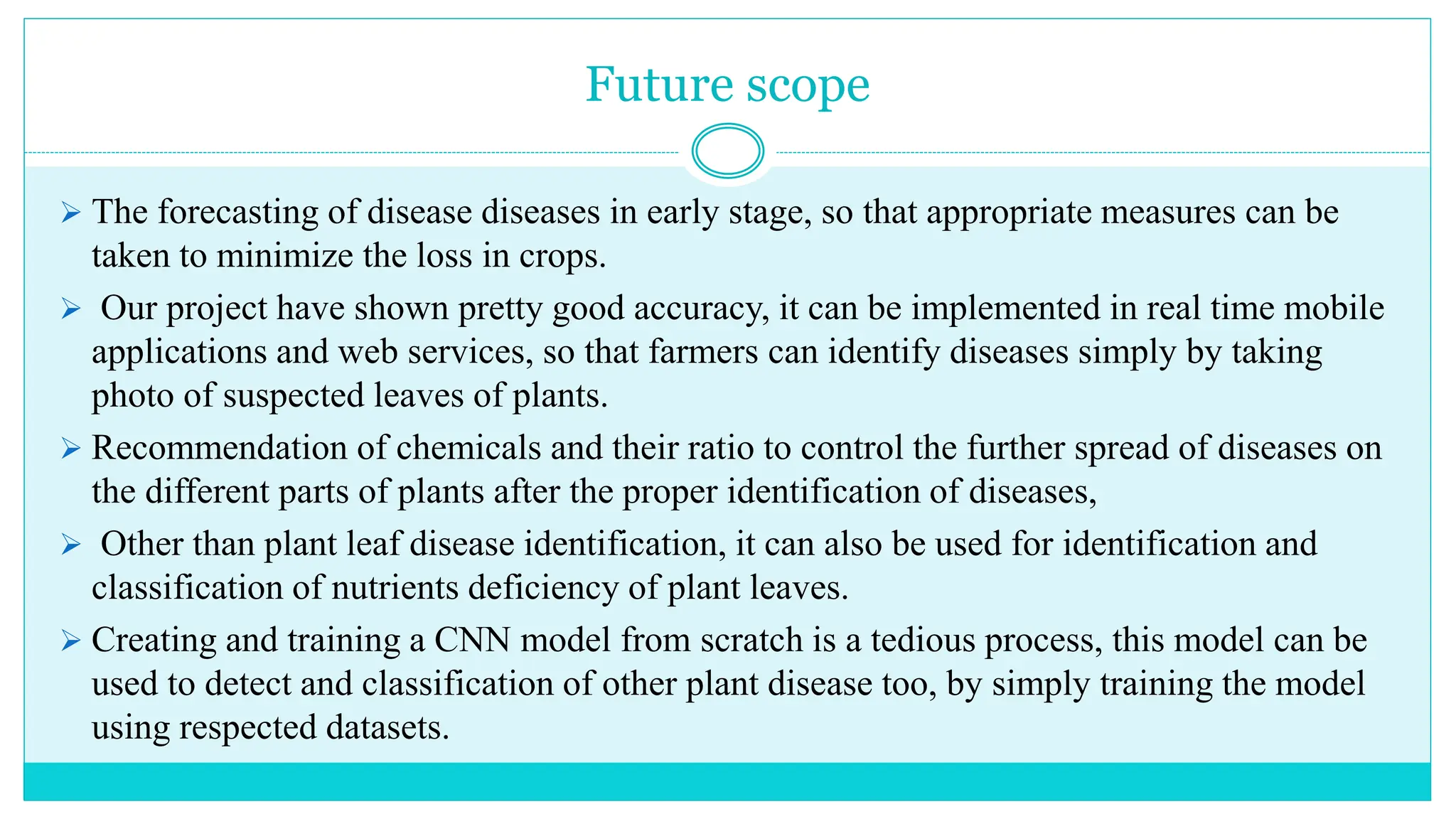 Future scope

➢ The forecasting of disease diseases in early stage, so that appropriate measures can be taken to minimize the loss in crops.

➢ Our project have shown pretty good accuracy, it can be implemented in real time mobile applications and web services, so that farmers can identify diseases simply by taking photo of suspected leaves of plants.

➢ Recommendation of chemicals and their ratio to control the further spread of diseases on the different parts of plants after the proper identification of diseases,

➢ Other than plant leaf disease identification, it can also be used for identification and classification of nutrients deficiency of plant leaves.

➢ Creating and training a CNN model from scratch is a tedious process, this model can be used to detect and classification of other plant disease too, by simply training the model using respected datasets.